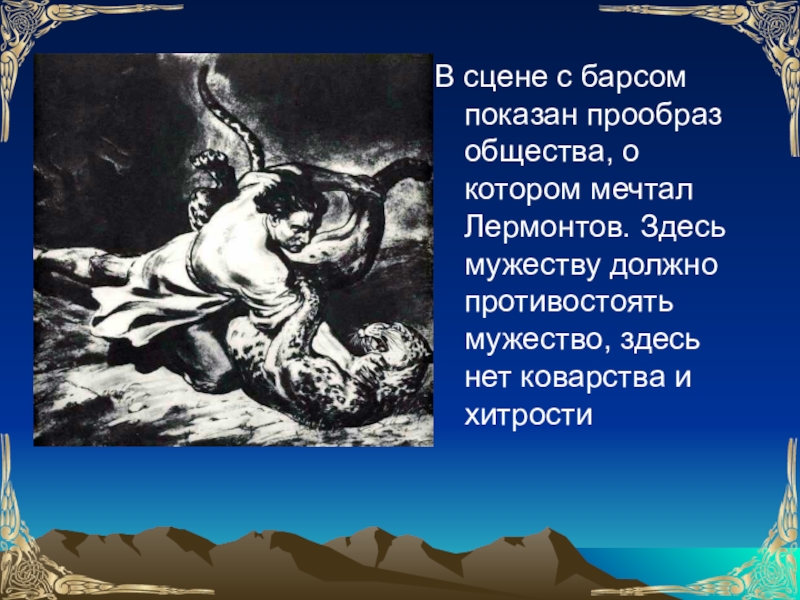 В сцене с барсом показан прообраз общества, о котором мечтал Лермонтов. Здесь мужеству должно противостоять мужество, здесь нет коварства и хитрости